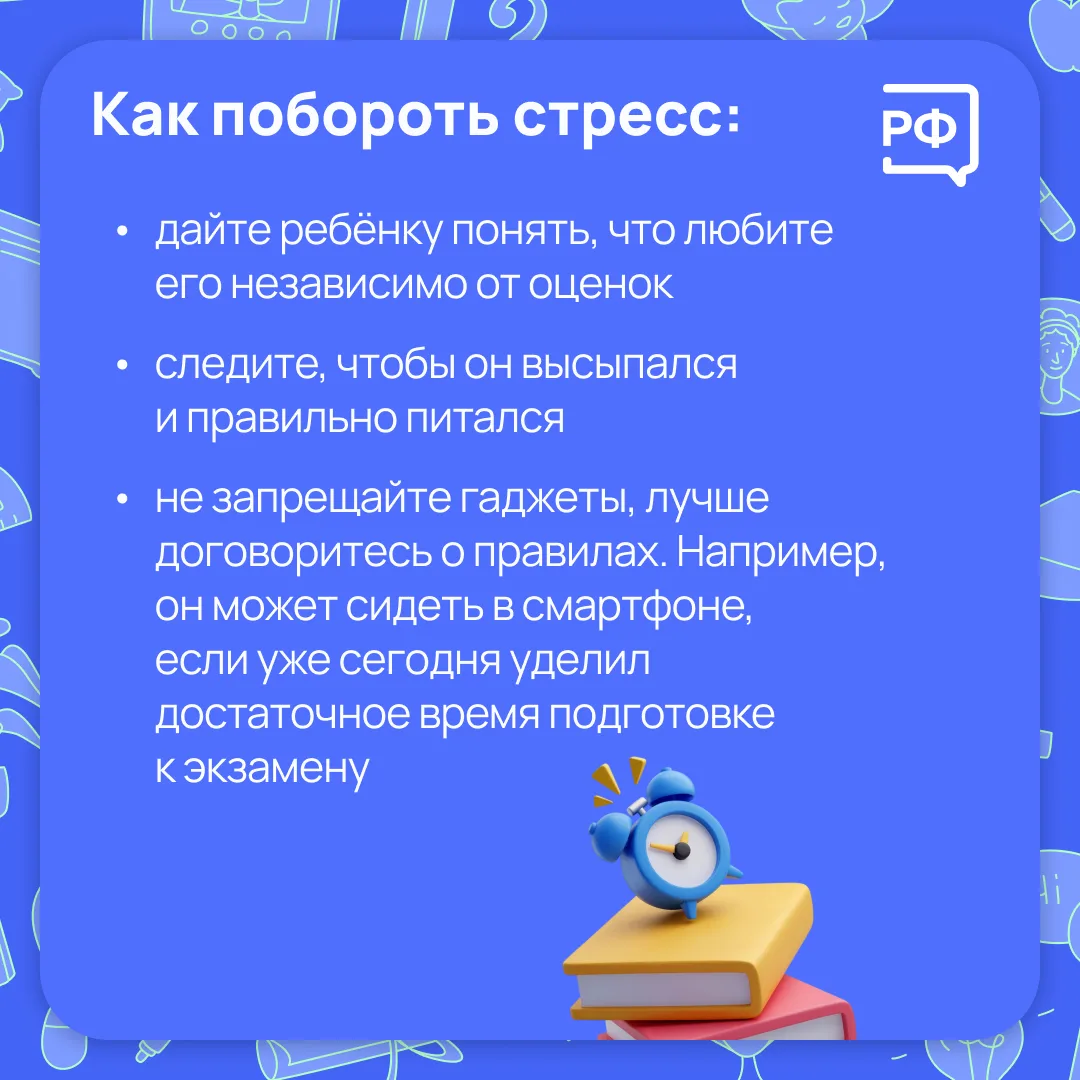 Как побороть стресс:

РФ

• дайте ребёнку понять, что любите его независимо от оценок

• следите, чтобы он высыпался и правильно питался

• не запрещайте гаджеты, лучше договоритесь о правилах. Например, он может сидеть в смартфоне, если уже сегодня уделил достаточное время подготовке к экзамену